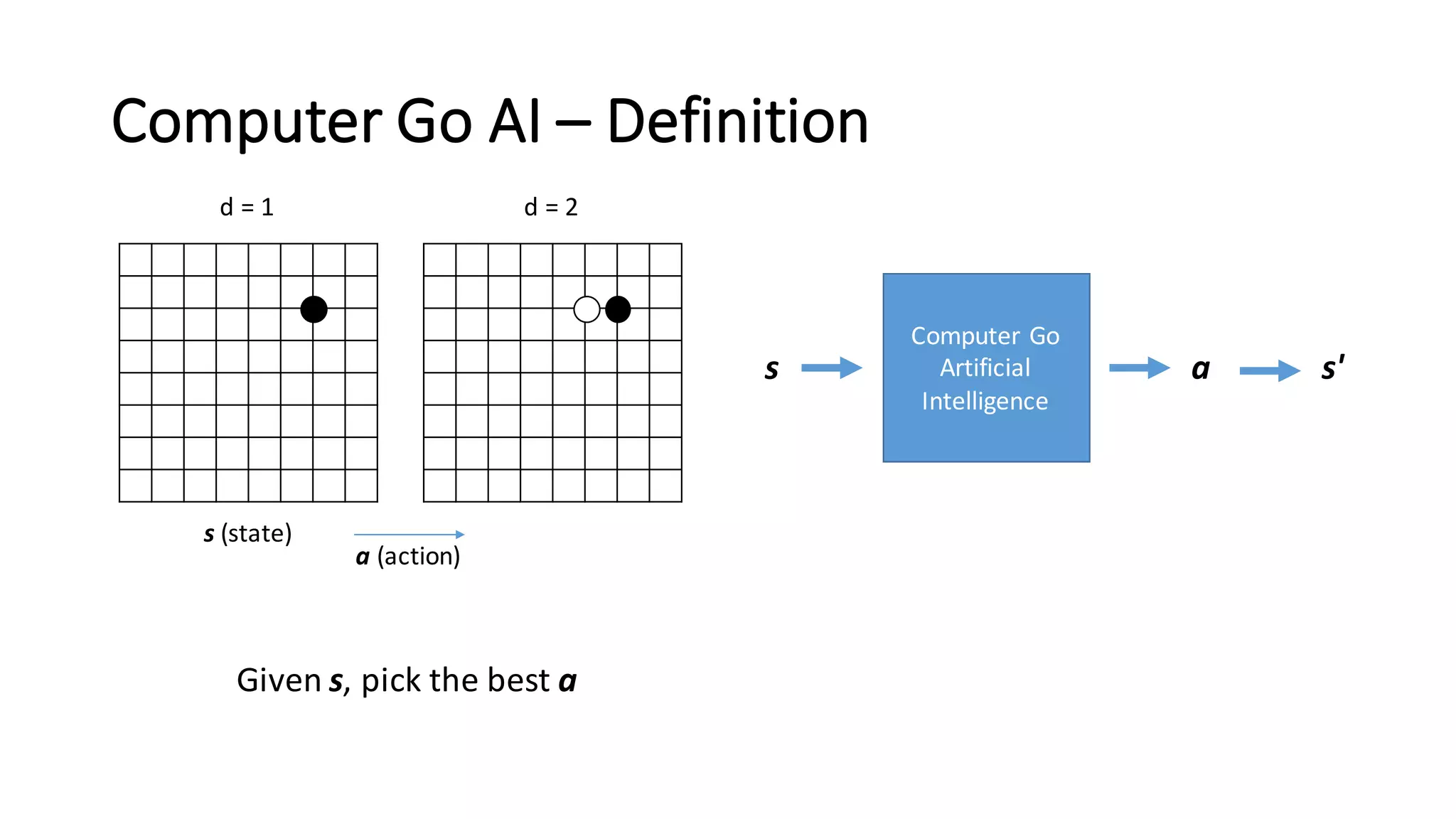 Computer Go AI – Definition

d = 1

d = 2

s (state)

a (action)

s

Computer Go Artificial Intelligence

a

s'

Given s, pick the best a